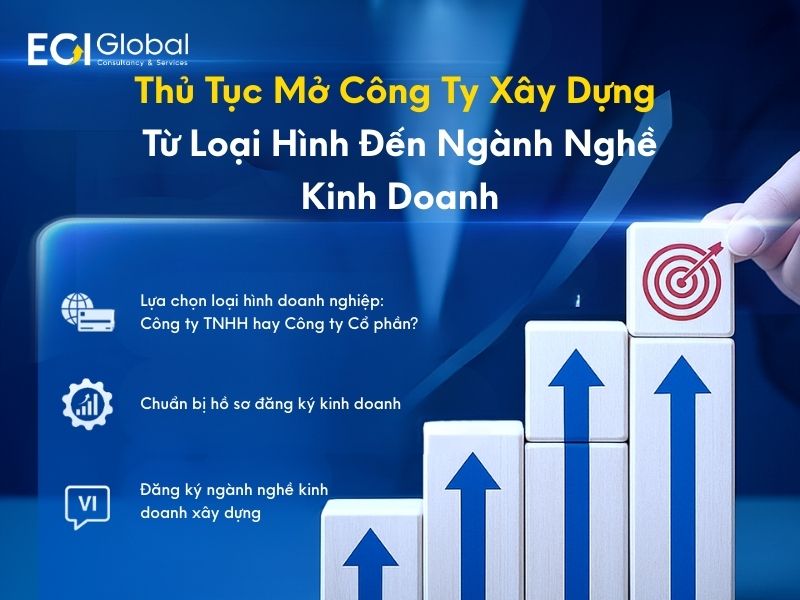 EGI Global
Consultancy & Services

Thủ Tục Mở Công Ty Xây Dựng
Từ Loại Hình Đến Ngành Nghề Kinh Doanh

Lựa chọn loại hình doanh nghiệp: Công ty TNHH hay Công ty Cổ phần?

Chuẩn bị hồ sơ đăng ký kinh doanh

VI

Đăng ký ngành nghề kinh doanh xây dựng